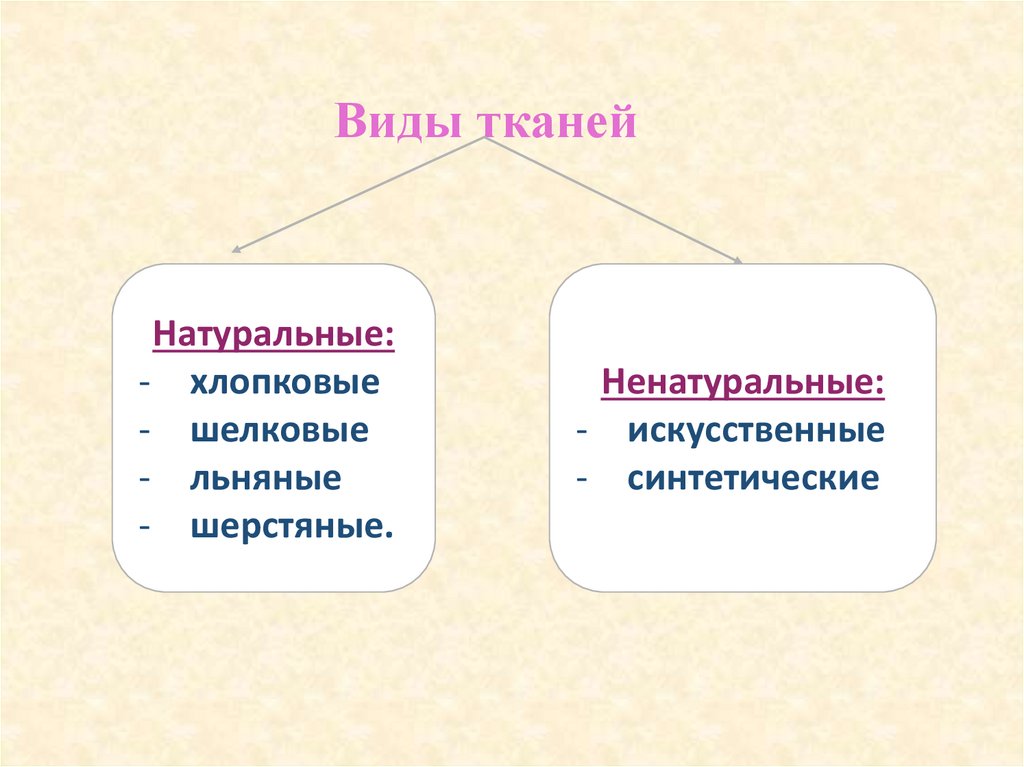 Виды тканей

Натуральные:
- хлопковые
- шелковые
- льняные
- шерстяные.

Ненатуральные:
- искусственные
- синтетические